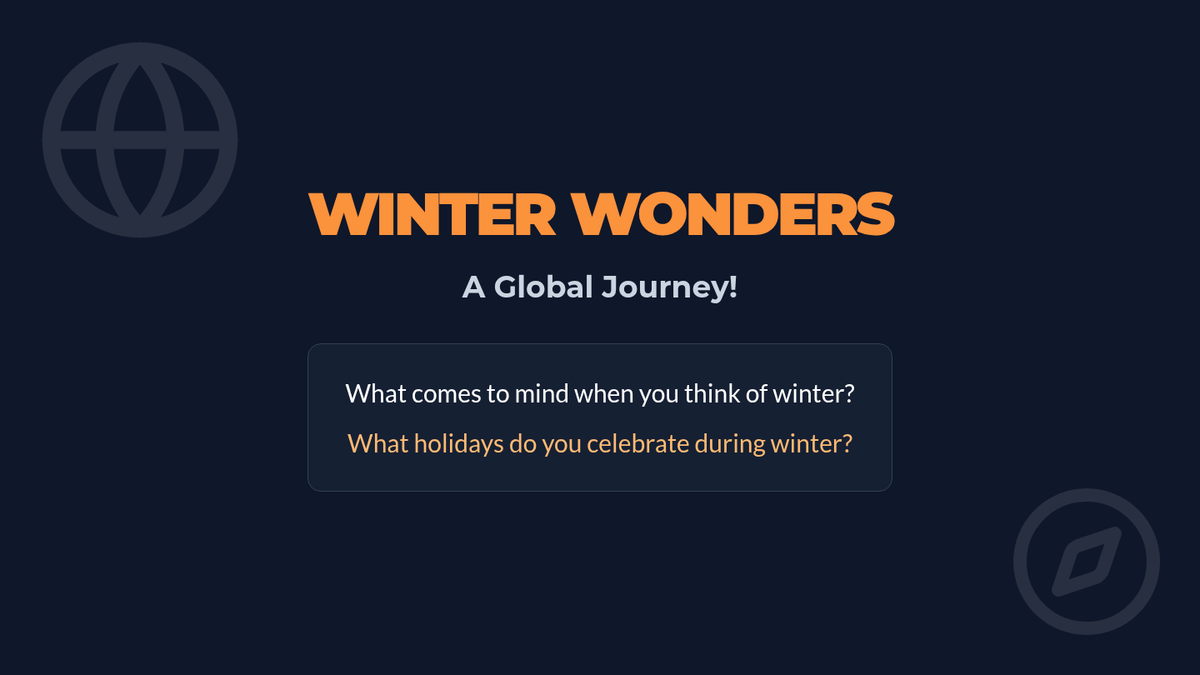 WINTER WONDERS

A Global Journey!

What comes to mind when you think of winter?

What holidays do you celebrate during winter?